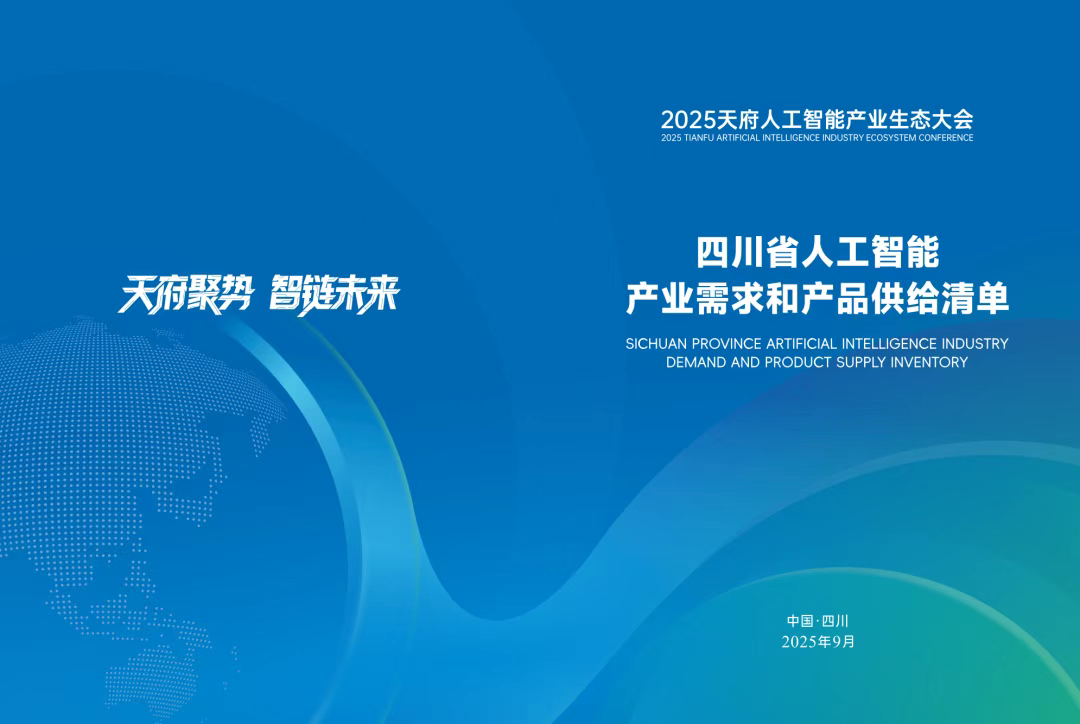 天府聚势 智链未来

2025天府人工智能产业生态大会
2025 TIANFU ARTIFICIAL INTELLIGENCE INDUSTRY ECOSYSTEM CONFERENCE

四川省人工智能
产业需求和产品供给清单

SICHUAN PROVINCE ARTIFICIAL INTELLIGENCE INDUSTRY
DEMAND AND PRODUCT SUPPLY INVENTORY

中国·四川
2025年9月